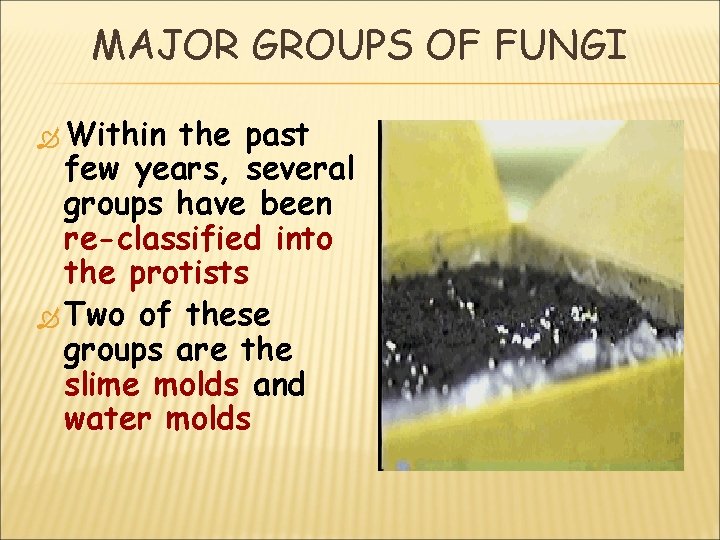 MAJOR GROUPS OF FUNGI

Within the past few years, several groups have been re-classified into the protists

Two of these groups are the slime molds and water molds